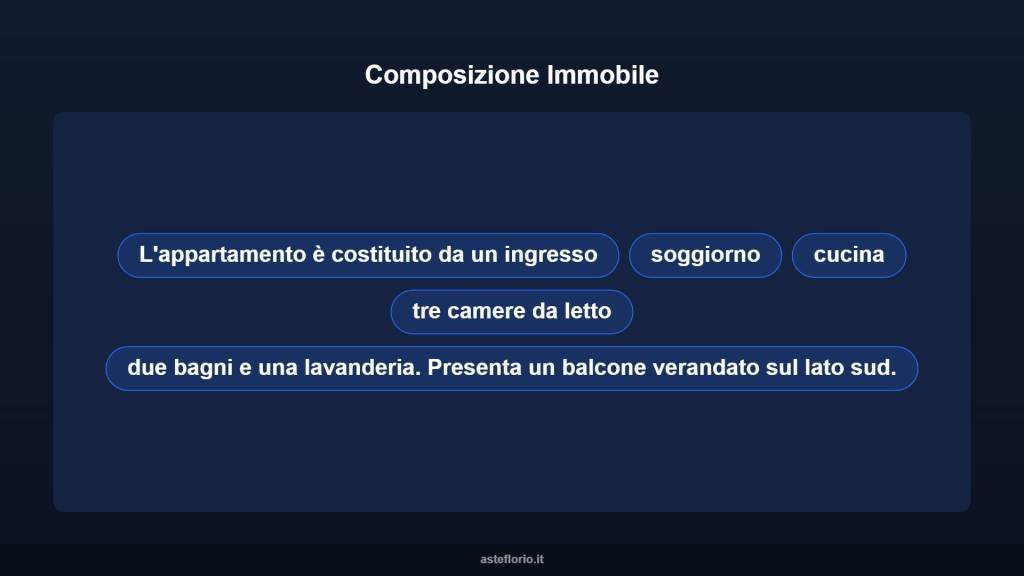 Composizione Immobile

L'appartamento è costituito da un ingresso

soggiorno

cucina

tre camere da letto

due bagni e una lavanderia. Presenta un balcone verandato sul lato sud.

asteflorio.it